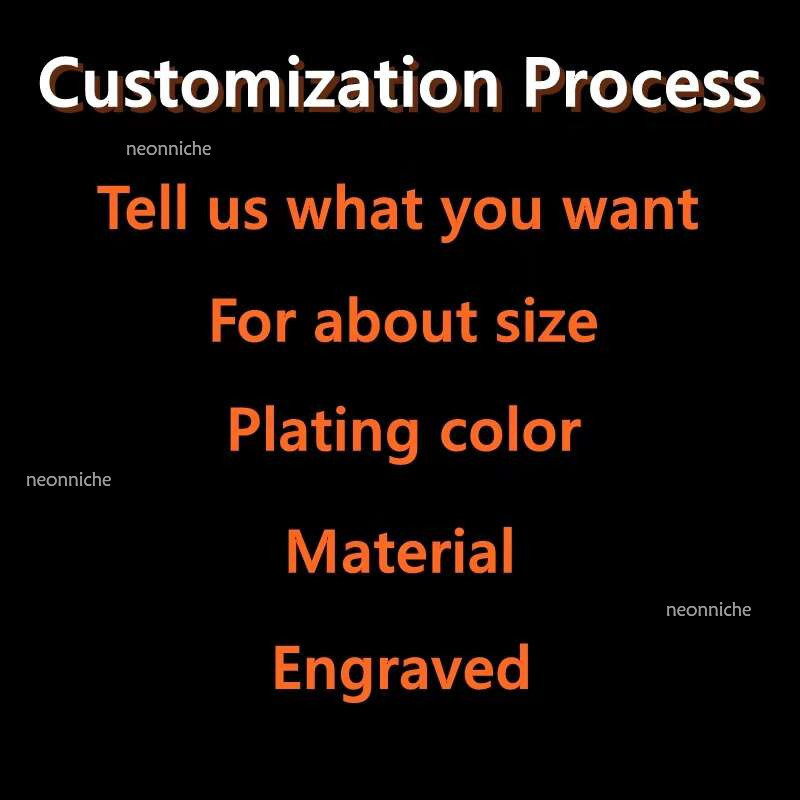 Customization Process

neonniche

Tell us what you want

For about size

Plating color

neonniche

Material

neonniche

Engraved